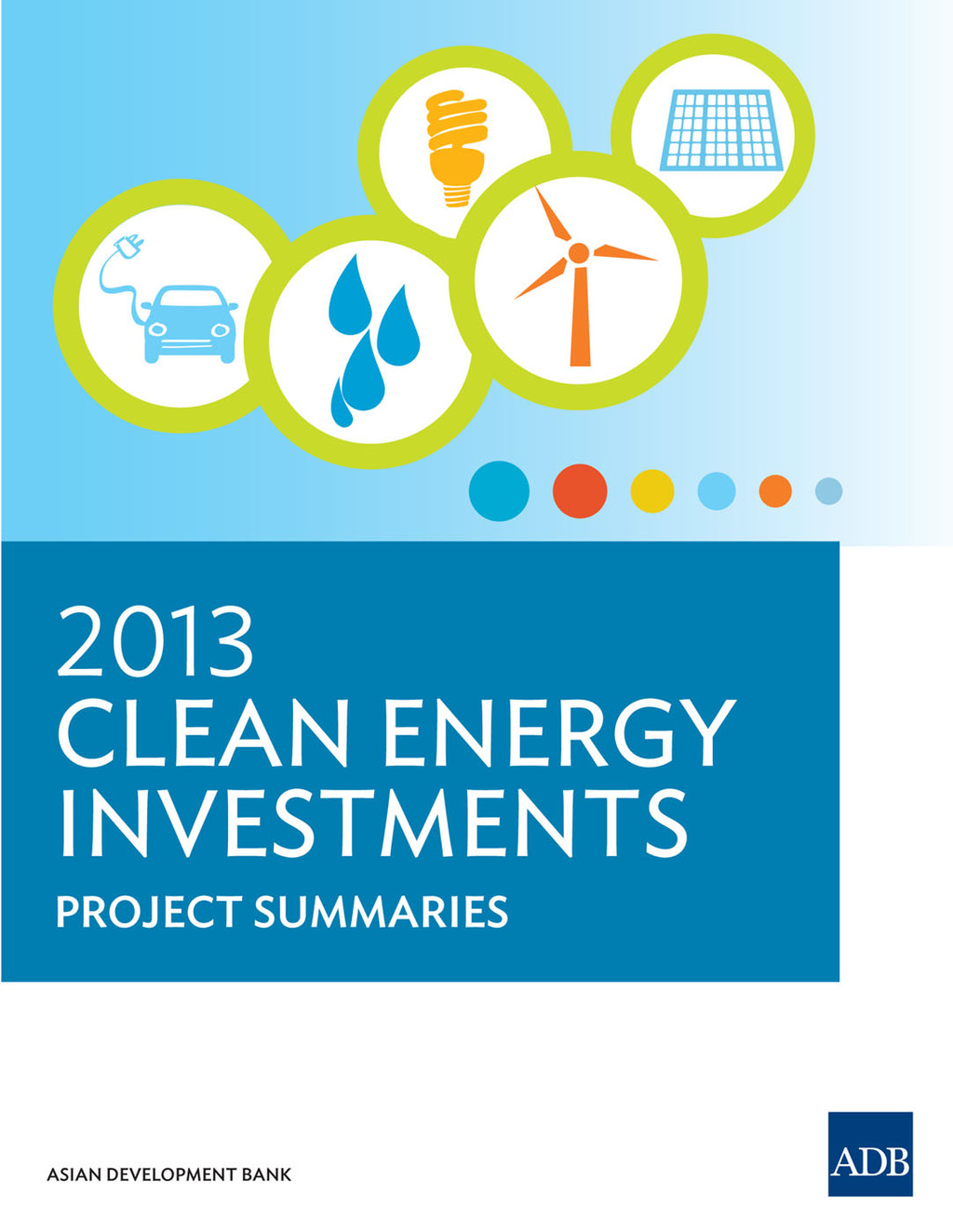 2013
CLEAN ENERGY
INVESTMENTS
PROJECT SUMMARIES

ASIAN DEVELOPMENT BANK

ADB